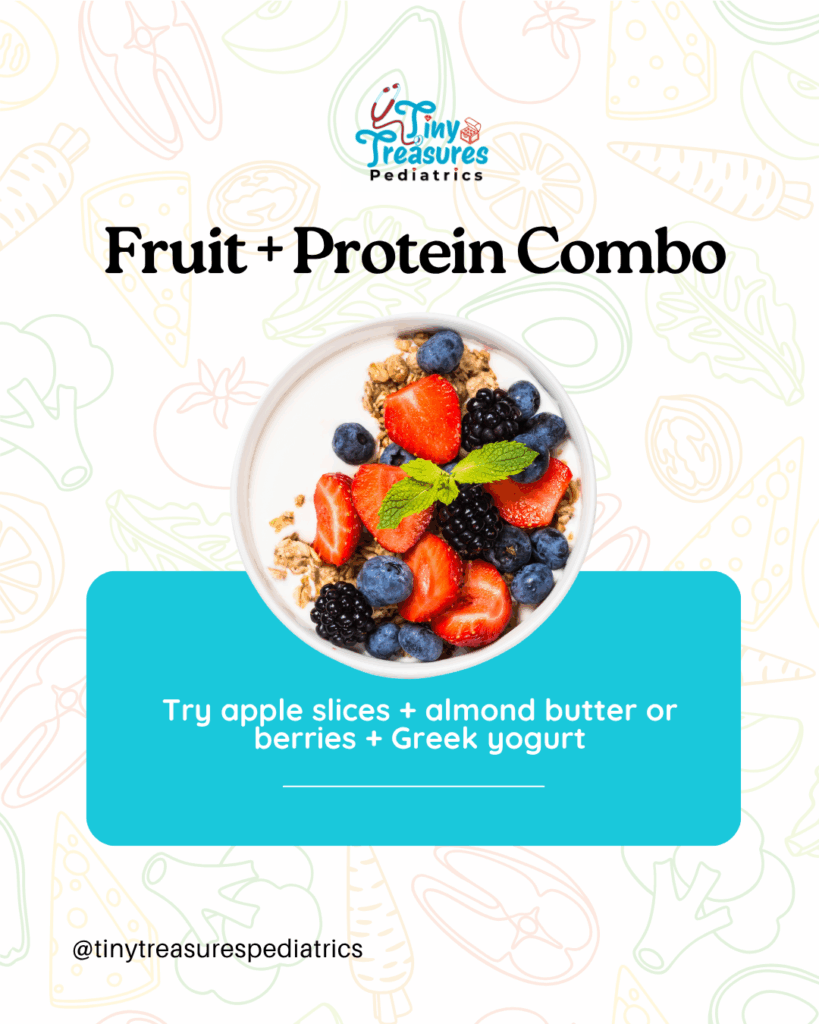 Tiny Treasures
Pediatrics

Fruit + Protein Combo

Try apple slices + almond butter or berries + Greek yogurt

@tinytreasurespediatrics